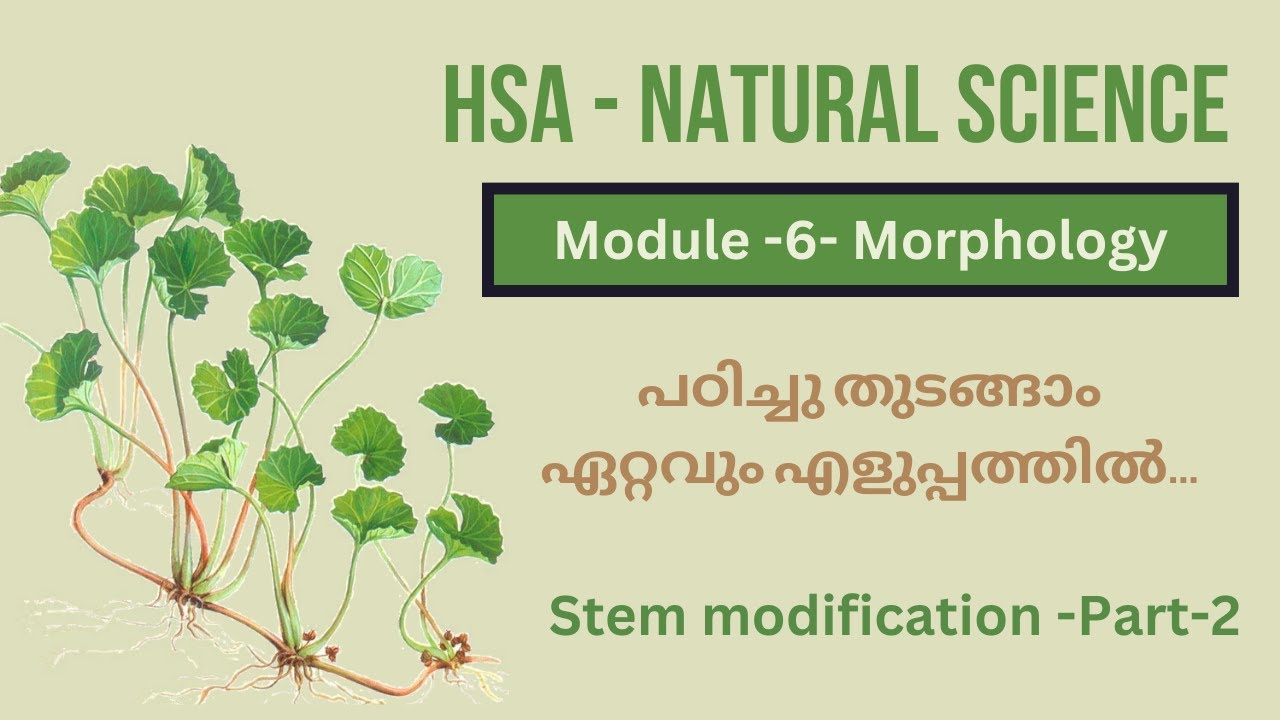 HSA - NATURAL SCIENCE

Module -6- Morphology

പഠിച്ചു തുടങ്ങാം
ഏറ്റവും എളുപ്പത്തിൽ...

Stem modification -Part-2